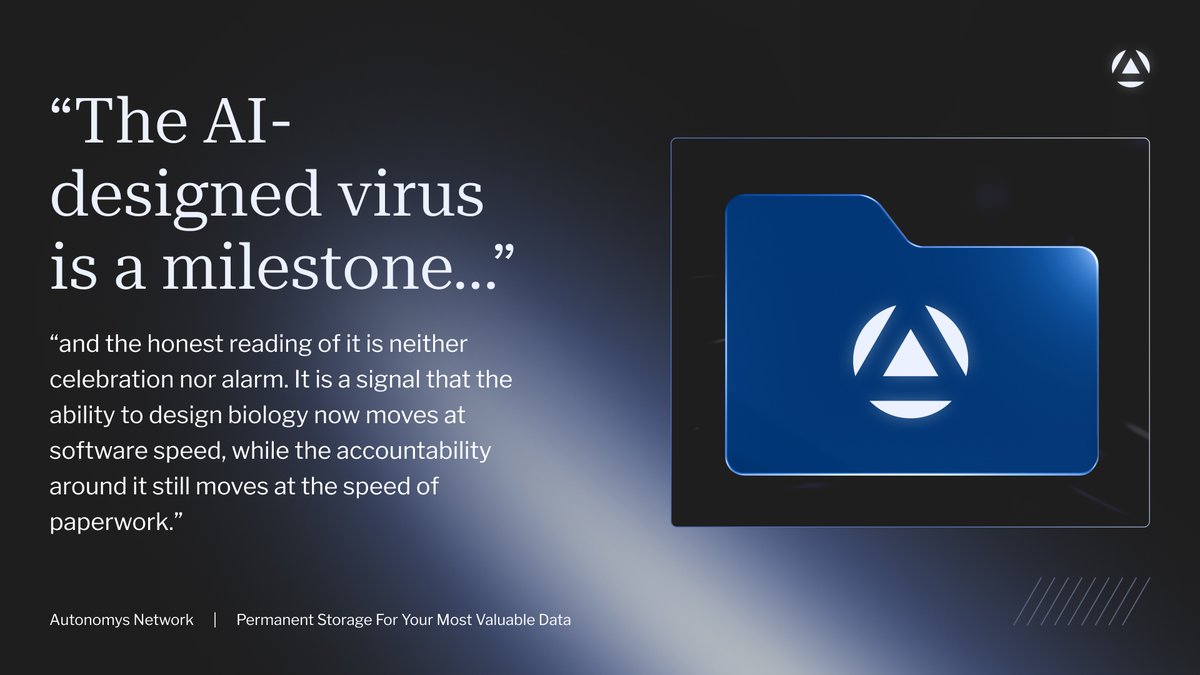 “The AI-designed virus is a milestone...”

“and the honest reading of it is neither celebration nor alarm. It is a signal that the ability to design biology now moves at software speed, while the accountability around it still moves at the speed of paperwork.”

Autonomys Network | Permanent Storage For Your Most Valuable Data